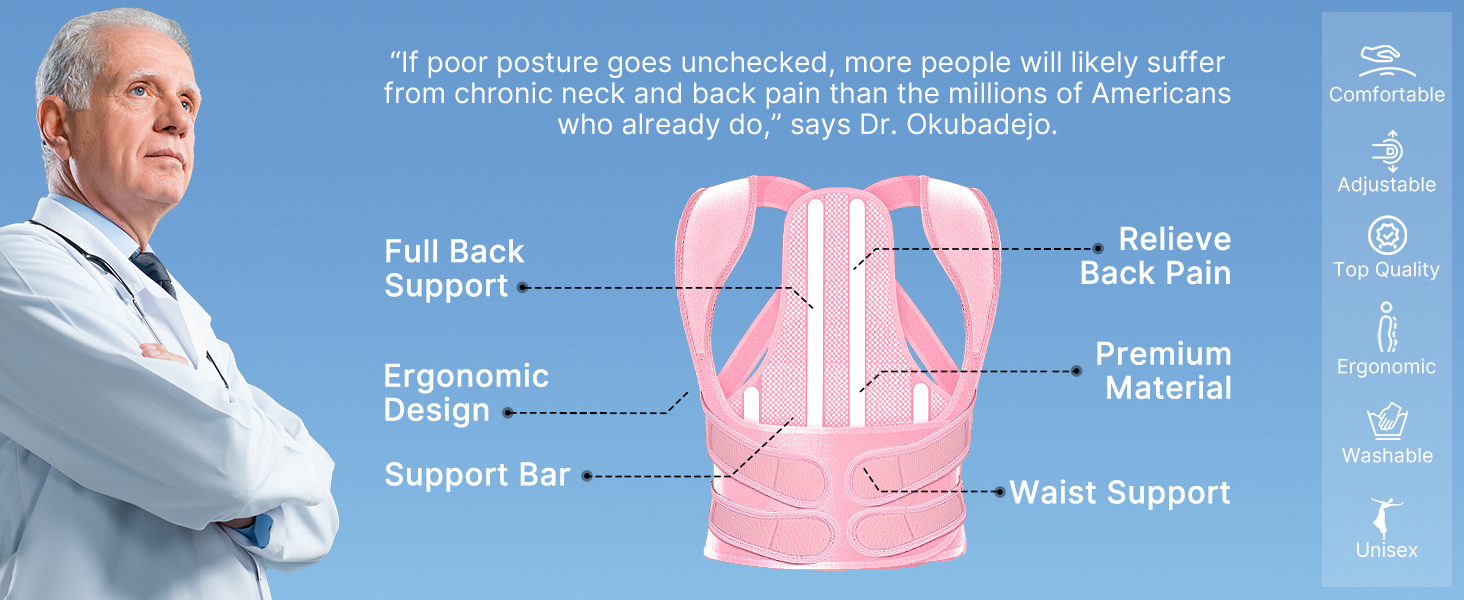 “If poor posture goes unchecked, more people will likely suffer from chronic neck and back pain than the millions of Americans who already do,” says Dr. Okubadejo.

Full Back Support

Ergonomic Design

Support Bar

Relieve Back Pain

Premium Material

Waist Support

Comfortable

Adjustable

Top Quality

Ergonomic

Washable

Unisex